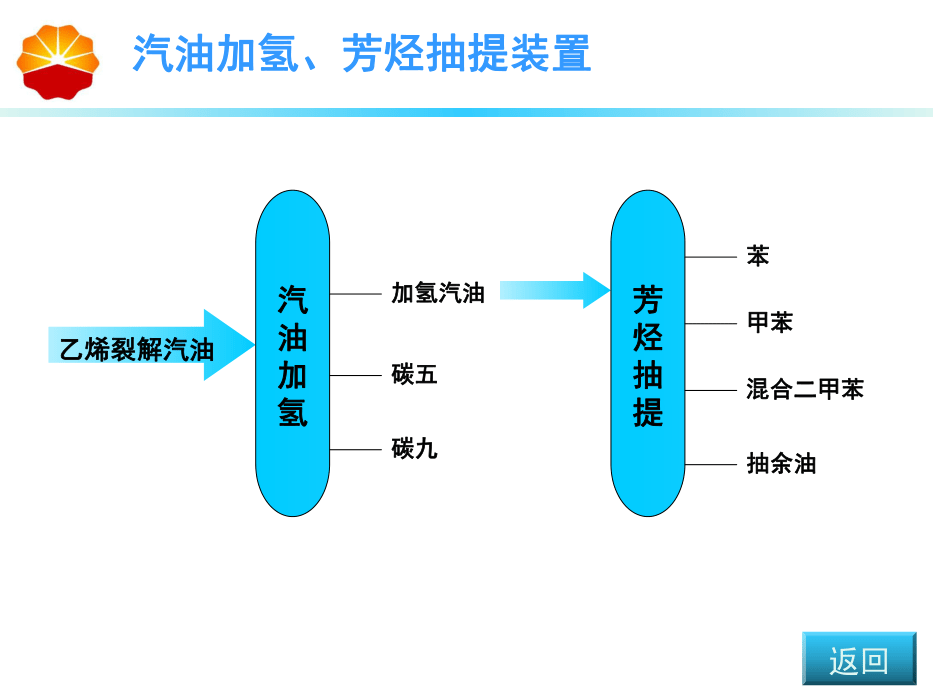 汽油加氢、芳烃抽提装置

乙烯裂解汽油

汽油加氢

加氢汽油

碳五

碳九

芳烃抽提

苯

甲苯

混合二甲苯

抽余油

返回